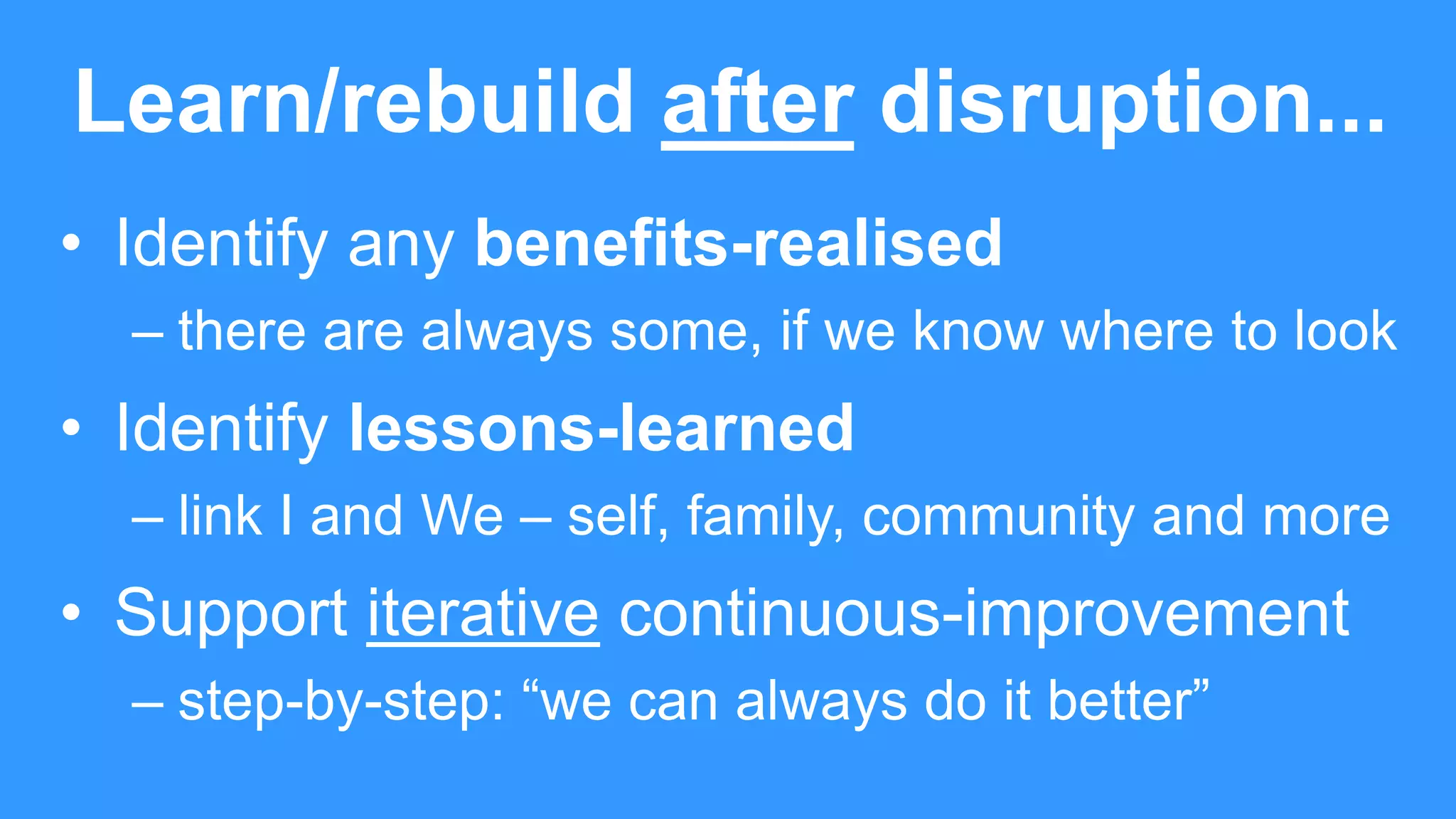 Learn/rebuild after disruption...

• Identify any benefits-realised
– there are always some, if we know where to look

• Identify lessons-learned
– link I and We – self, family, community and more

• Support iterative continuous-improvement
– step-by-step: “we can always do it better”